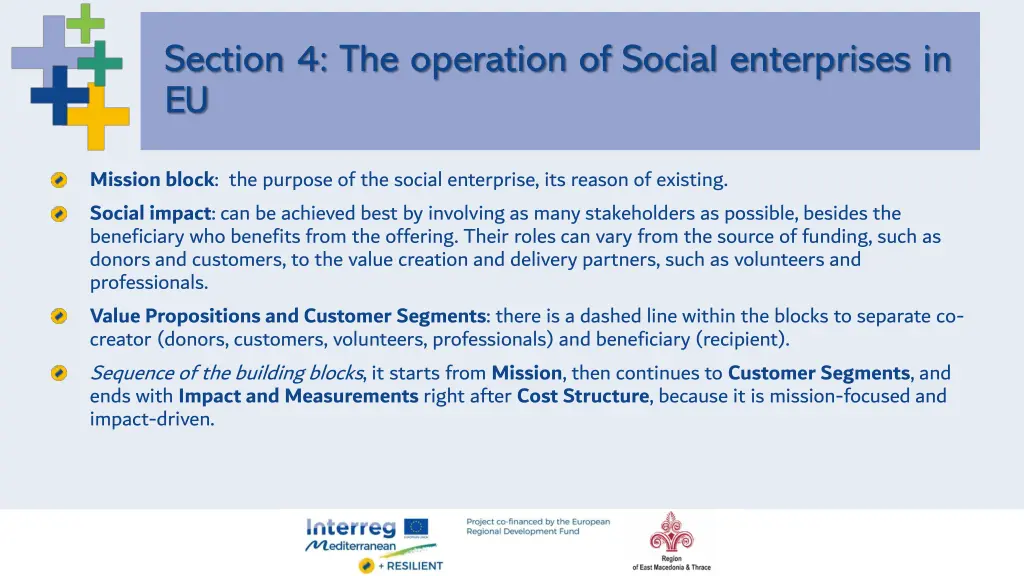 Section 4: The operation of Social enterprises in EU

Mission block: the purpose of the social enterprise, its reason of existing.

Social impact: can be achieved best by involving as many stakeholders as possible, besides the beneficiary who benefits from the offering. Their roles can vary from the source of funding, such as donors and customers, to the value creation and delivery partners, such as volunteers and professionals.

Value Propositions and Customer Segments: there is a dashed line within the blocks to separate co-creator (donors, customers, volunteers, professionals) and beneficiary (recipient).

Sequence of the building blocks, it starts from Mission, then continues to Customer Segments, and ends with Impact and Measurements right after Cost Structure, because it is mission-focused and impact-driven.

Interreg
Mediterranean
+ RESILIENT

Project co-financed by the European Regional Development Fund

Region of East Macedonia & Thrace